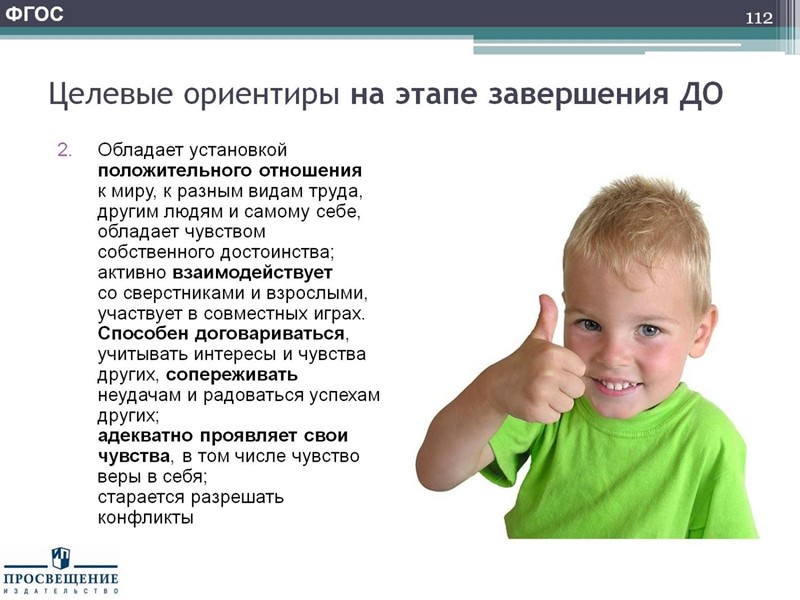 ФГОС

112

Целевые ориентиры на этапе завершения ДО

2. Обладает установкой положительного отношения к миру, к разным видам труда, другим людям и самому себе, обладает чувством собственного достоинства; активно взаимодействует со сверстниками и взрослыми, участвует в совместных играх. Способен договариваться, учитывать интересы и чувства других, сопереживать неудачам и радоваться успехам других; адекватно проявляет свои чувства, в том числе чувство веры в себя; старается разрешать конфликты

ПРОСВЕЩЕНИЕ
ИЗДАТЕЛЬСТВО